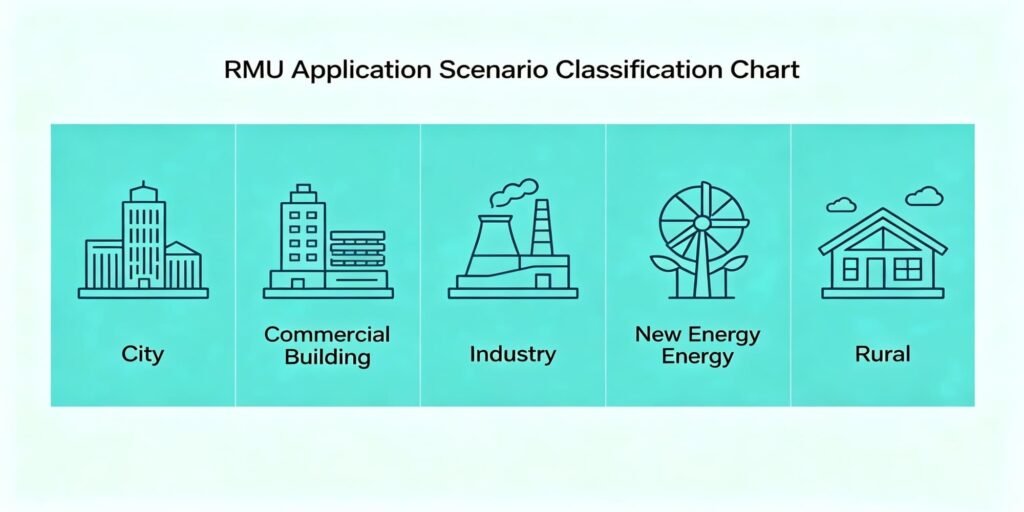 RMU Application Scenario Classification Chart

City

Commercial Building

Industry

New Energy Energy

Rural